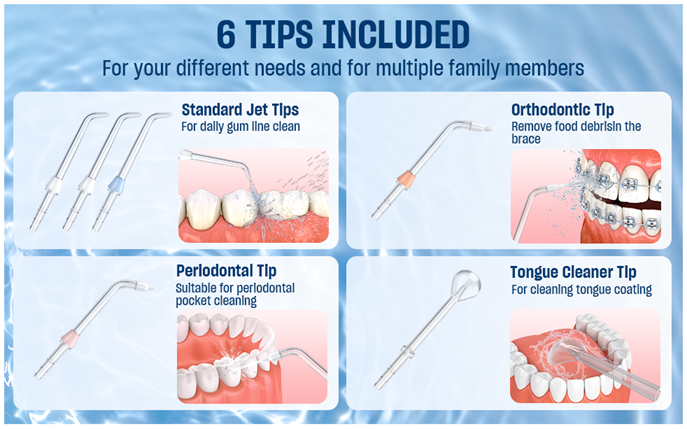 6 TIPS INCLUDED
For your different needs and for multiple family members

Standard Jet Tips
For daily gum line clean

Orthodontic Tip
Remove food debrisin the brace

Periodontal Tip
Suitable for periodontal pocket cleaning

Tongue Cleaner Tip
For cleaning tongue coating